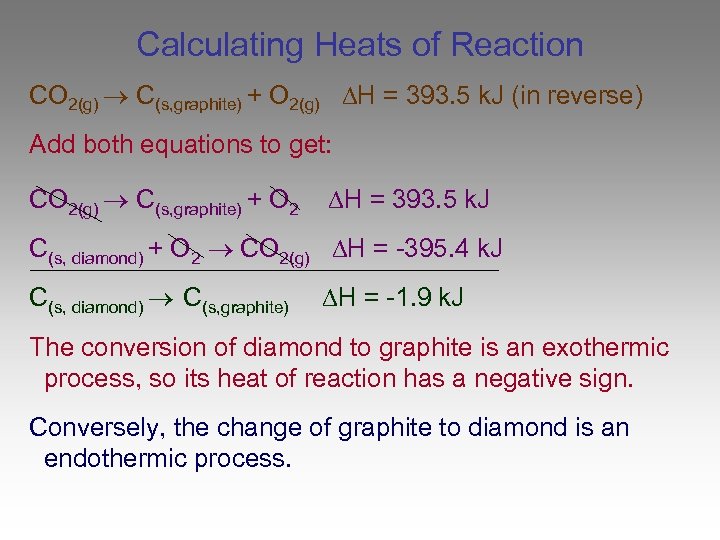 Calculating Heats of Reaction

$CO_{2(g)} \rightarrow C_{(s,graphite)} + O_{2(g)}$  $\Delta H = 393.5$ kJ (in reverse)

Add both equations to get:

$CO_{2(g)} \rightarrow C_{(s,graphite)} + O_2$  $\Delta H = 393.5$ kJ

$C_{(s,\ diamond)} + O_2 \rightarrow CO_{2(g)}$  $\Delta H = -395.4$ kJ

$C_{(s,\ diamond)} \rightarrow C_{(s,graphite)}$  $\Delta H = -1.9$ kJ

The conversion of diamond to graphite is an exothermic process, so its heat of reaction has a negative sign.

Conversely, the change of graphite to diamond is an endothermic process.